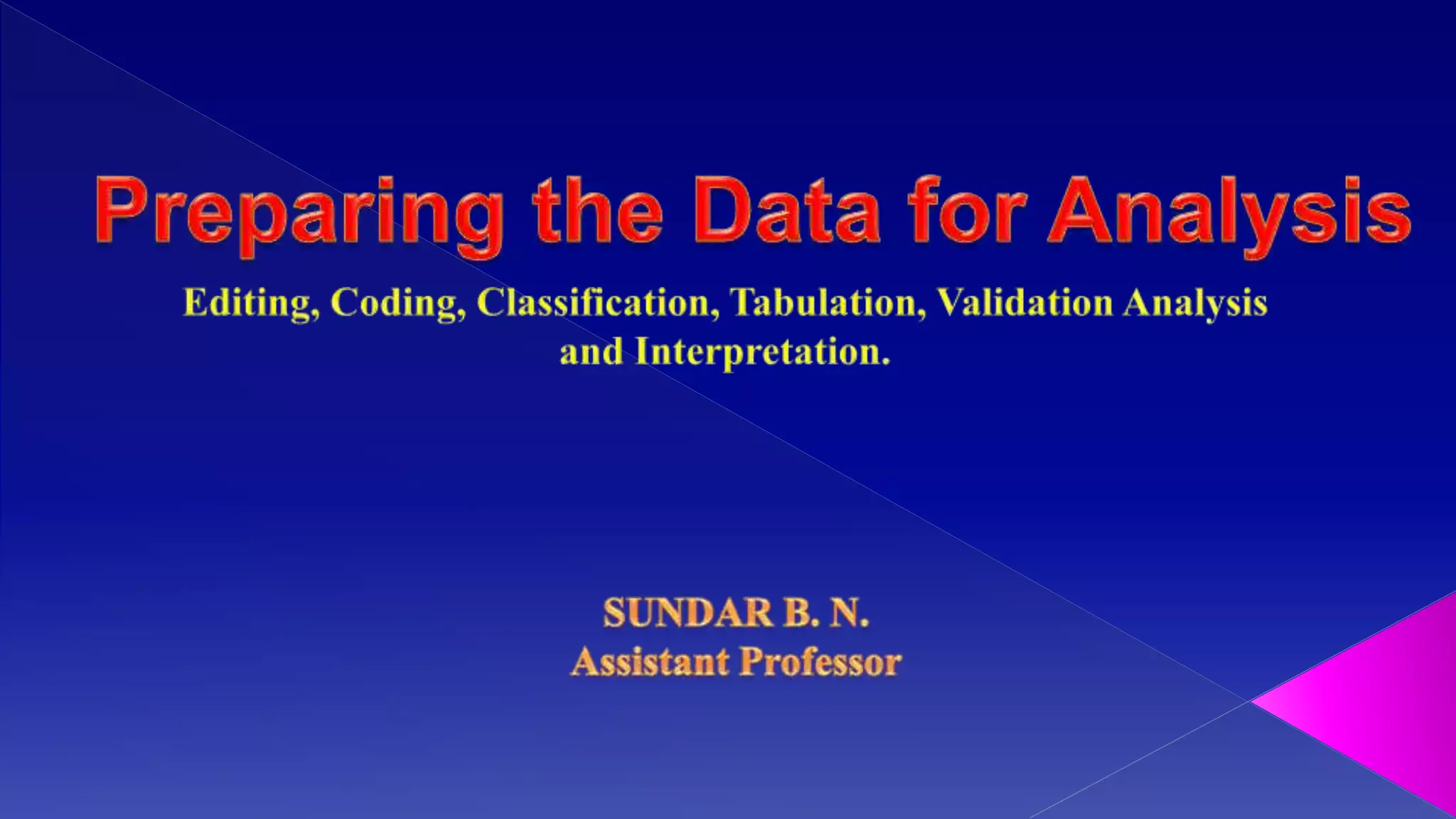 Preparing the Data for Analysis

Editing, Coding, Classification, Tabulation, Validation Analysis and Interpretation.

SUNDAR B. N.
Assistant Professor